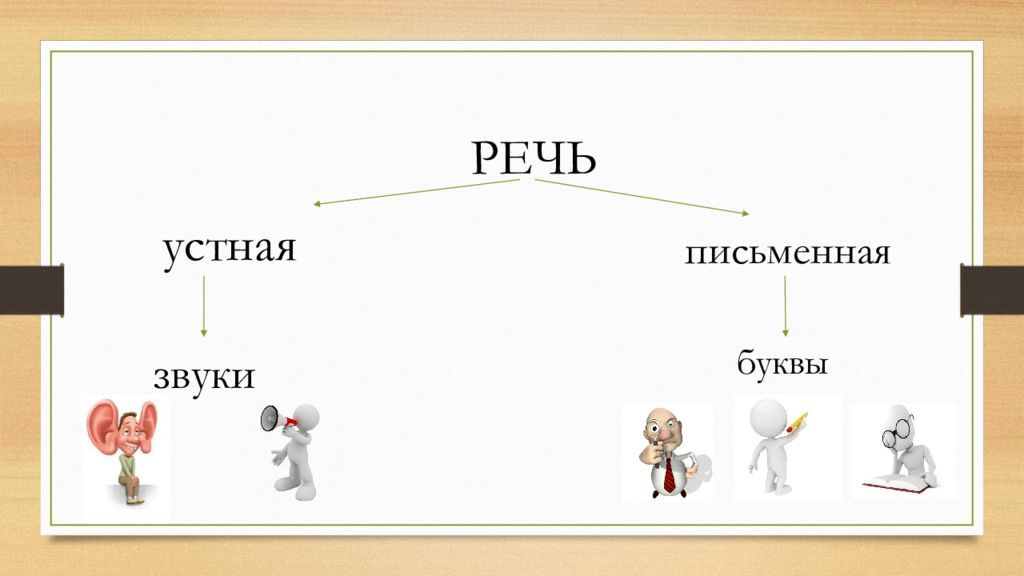 РЕЧЬ

устная

письменная

звуки

буквы